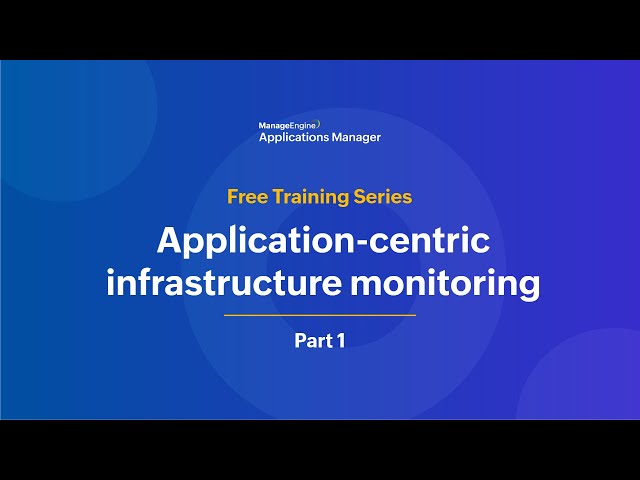 ManageEngine
Applications Manager

Free Training Series

Application-centric infrastructure monitoring

Part 1